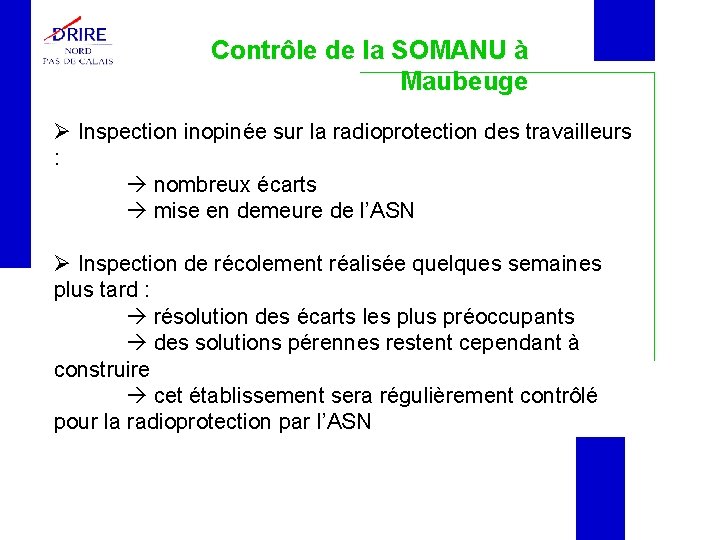 DRIRE
NORD
PAS DE CALAIS

Contrôle de la SOMANU à Maubeuge

➢ Inspection inopinée sur la radioprotection des travailleurs :
→ nombreux écarts
→ mise en demeure de l'ASN

➢ Inspection de récolement réalisée quelques semaines plus tard :
→ résolution des écarts les plus préoccupants
→ des solutions pérennes restent cependant à construire
→ cet établissement sera régulièrement contrôlé pour la radioprotection par l'ASN